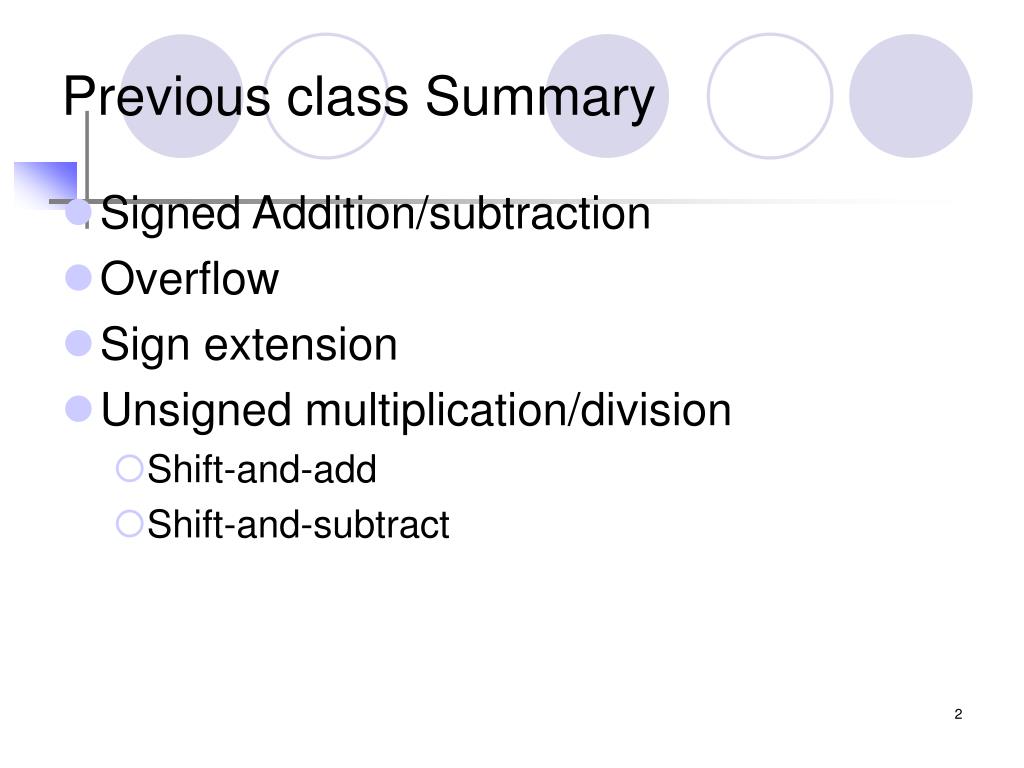 Previous class Summary

Signed Addition/subtraction
Overflow
Sign extension
Unsigned multiplication/division
Shift-and-add
Shift-and-subtract

2